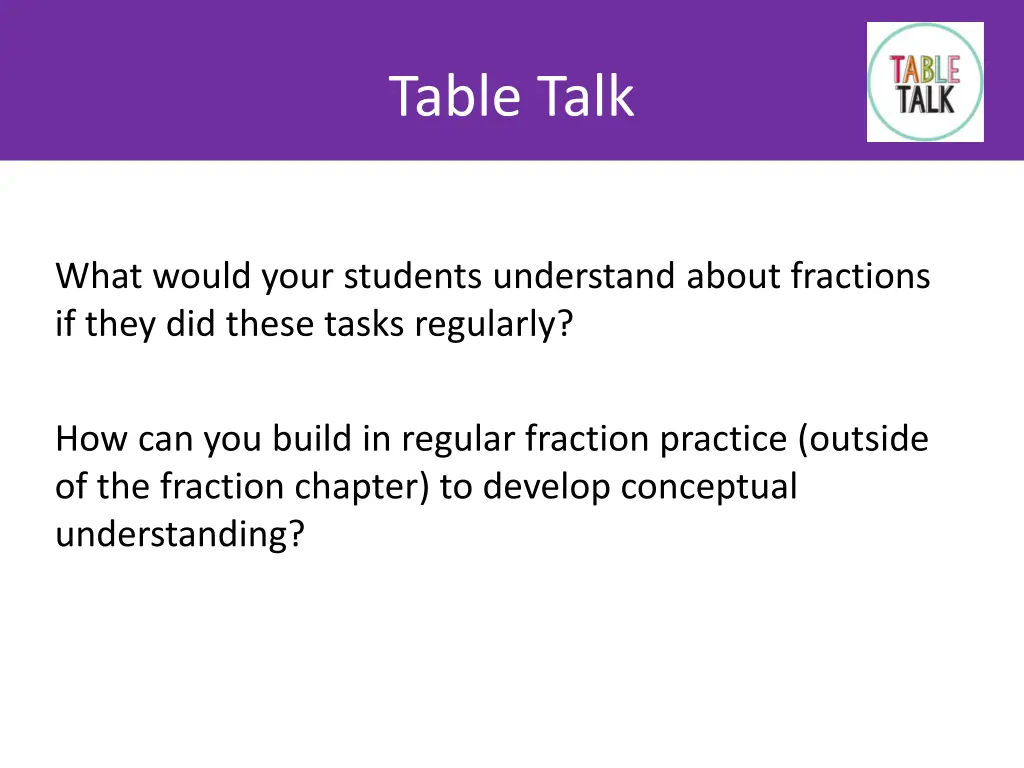 Table Talk

TABLE TALK

What would your students understand about fractions if they did these tasks regularly?

How can you build in regular fraction practice (outside of the fraction chapter) to develop conceptual understanding?